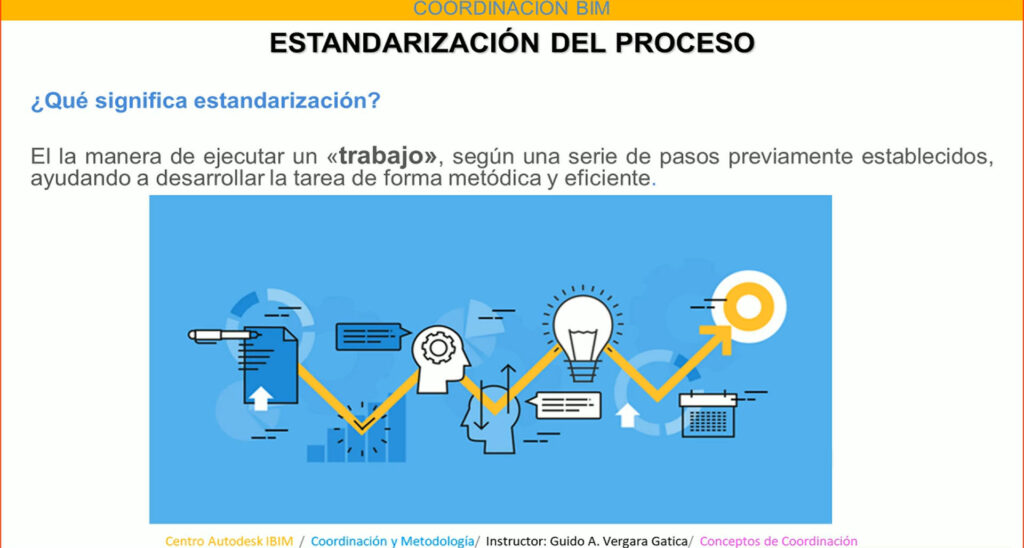 COORDINACIÓN BIM

ESTANDARIZACIÓN DEL PROCESO

¿Qué significa estandarización?

El la manera de ejecutar un «trabajo», según una serie de pasos previamente establecidos, ayudando a desarrollar la tarea de forma metódica y eficiente.

Centro Autodesk IBIM / Coordinación y Metodología/ Instructor: Guido A. Vergara Gatica/ Conceptos de Coordinación